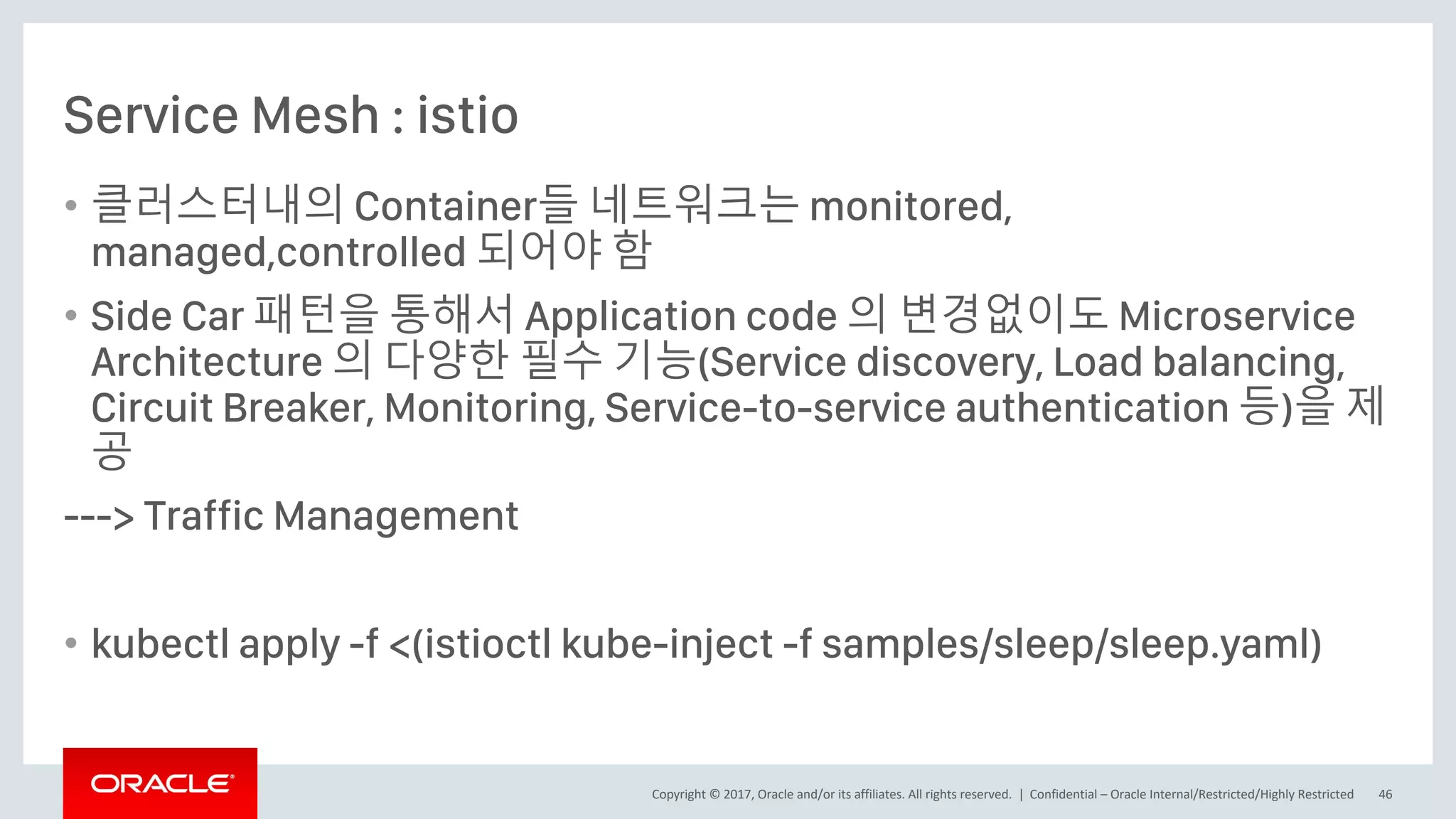 Service Mesh : istio

• 클러스터내의 Container들 네트워크는 monitored, managed,controlled 되어야 함

• Side Car 패턴을 통해서 Application code 의 변경없이도 Microservice Architecture 의 다양한 필수 기능(Service discovery, Load balancing, Circuit Breaker, Monitoring, Service-to-service authentication 등)을 제공

---> Traffic Management

• kubectl apply -f <(istioctl kube-inject -f samples/sleep/sleep.yaml)

ORACLE

Copyright © 2017, Oracle and/or its affiliates. All rights reserved. | Confidential – Oracle Internal/Restricted/Highly Restricted 46